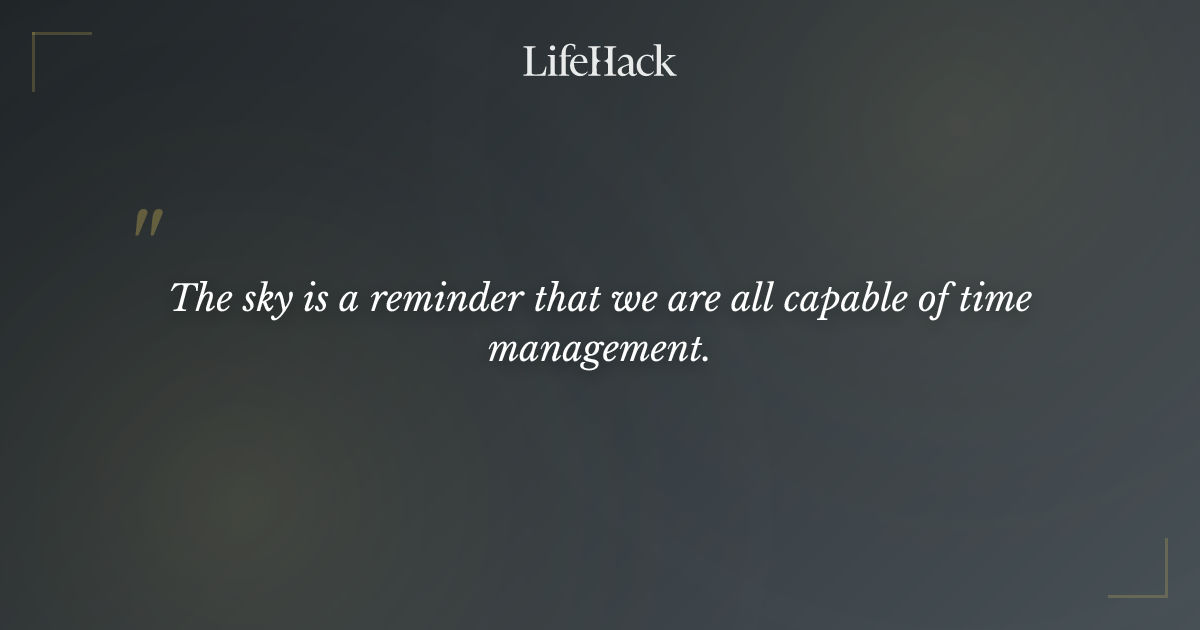 LifeHack

"

The sky is a reminder that we are all capable of time management.